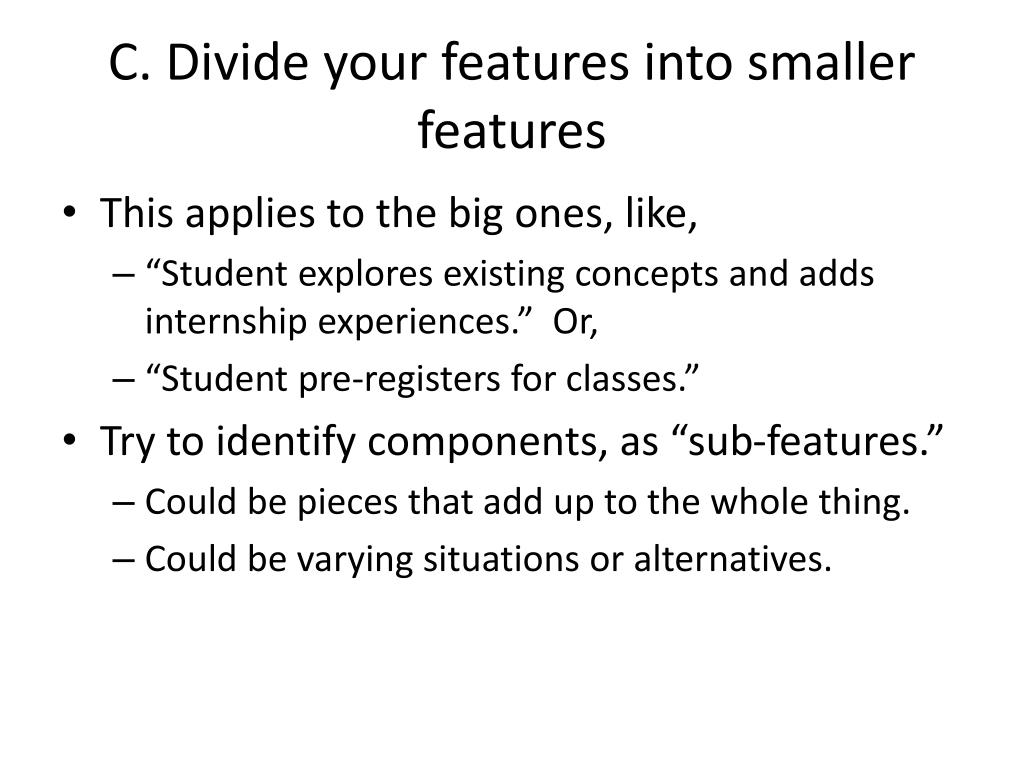 C. Divide your features into smaller features

• This applies to the big ones, like,
– “Student explores existing concepts and adds internship experiences.” Or,
– “Student pre-registers for classes.”
• Try to identify components, as “sub-features.”
– Could be pieces that add up to the whole thing.
– Could be varying situations or alternatives.